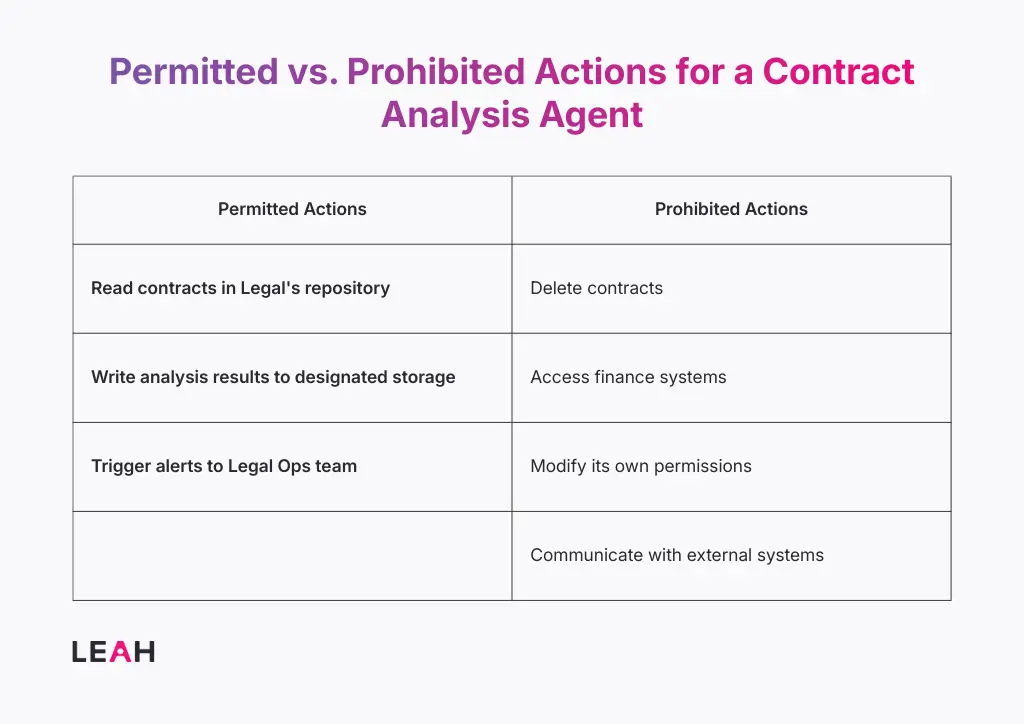 Permitted vs. Prohibited Actions for a Contract Analysis Agent

| Permitted Actions | Prohibited Actions |
|---|---|
| Read contracts in Legal's repository | Delete contracts |
| Write analysis results to designated storage | Access finance systems |
| Trigger alerts to Legal Ops team | Modify its own permissions |
| | Communicate with external systems |

LEAH